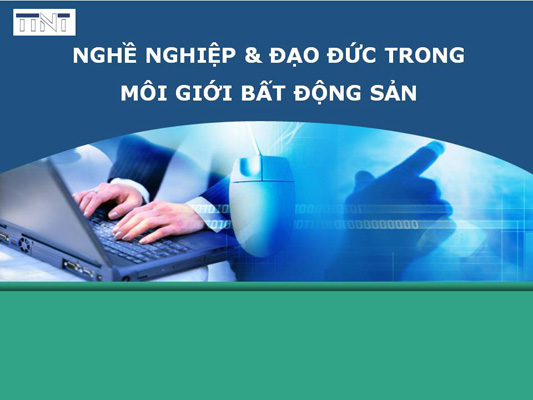 TNT

NGHỀ NGHIỆP & ĐẠO ĐỨC TRONG MÔI GIỚI BẤT ĐỘNG SẢN